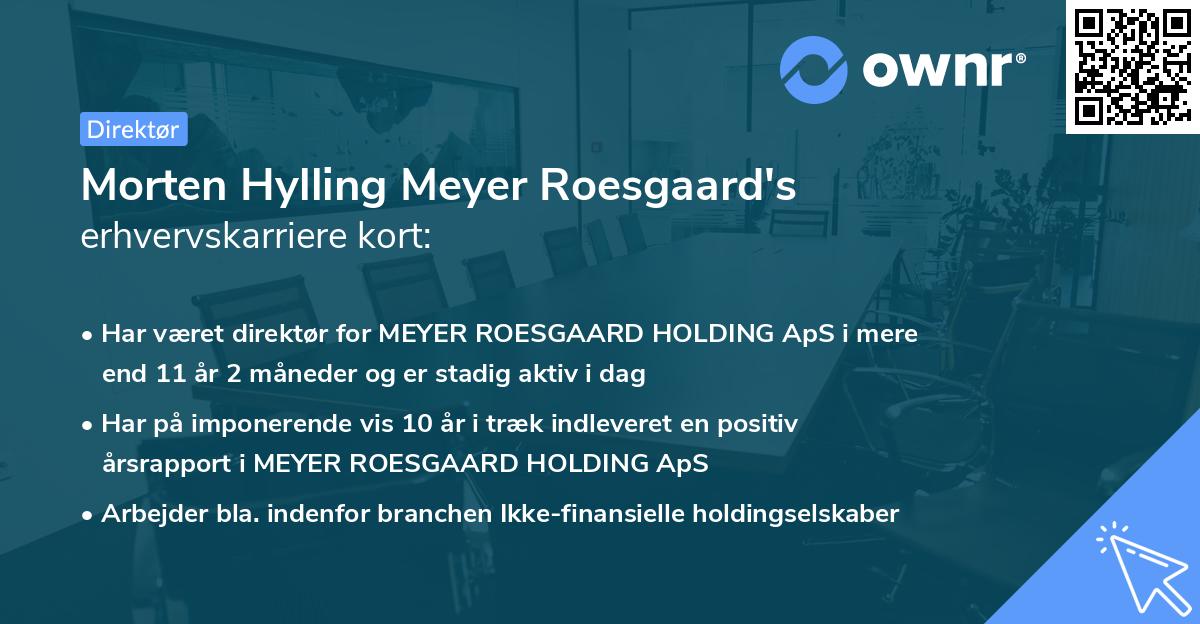 ownr®

Direktør

Morten Hylling Meyer Roesgaard's erhvervskarriere kort:

• Har været direktør for MEYER ROESGAARD HOLDING ApS i mere end 11 år 2 måneder og er stadig aktiv i dag

• Har på imponerende vis 10 år i træk indleveret en positiv årsrapport i MEYER ROESGAARD HOLDING ApS

• Arbejder bla. indenfor branchen Ikke-finansielle holdingselskaber